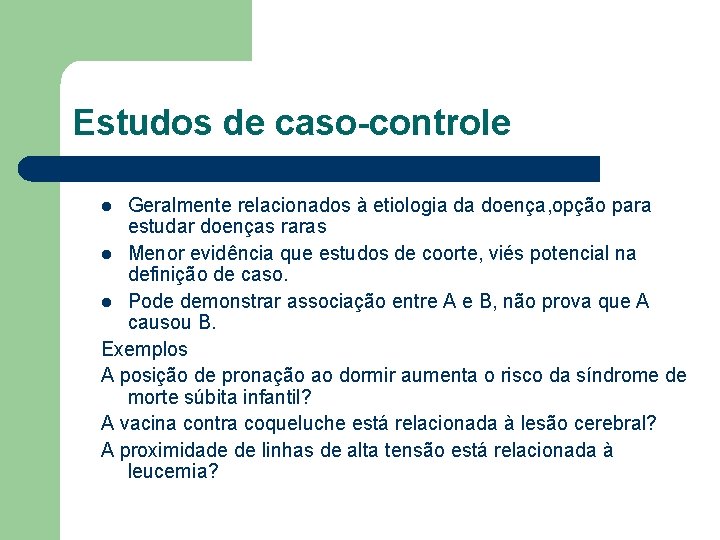 Estudos de caso-controle

- Geralmente relacionados à etiologia da doença,opção para estudar doenças raras
- Menor evidência que estudos de coorte, viés potencial na definição de caso.
- Pode demonstrar associação entre A e B, não prova que A causou B.

Exemplos

A posição de pronação ao dormir aumenta o risco da síndrome de morte súbita infantil?

A vacina contra coqueluche está relacionada à lesão cerebral?

A proximidade de linhas de alta tensão está relacionada à leucemia?